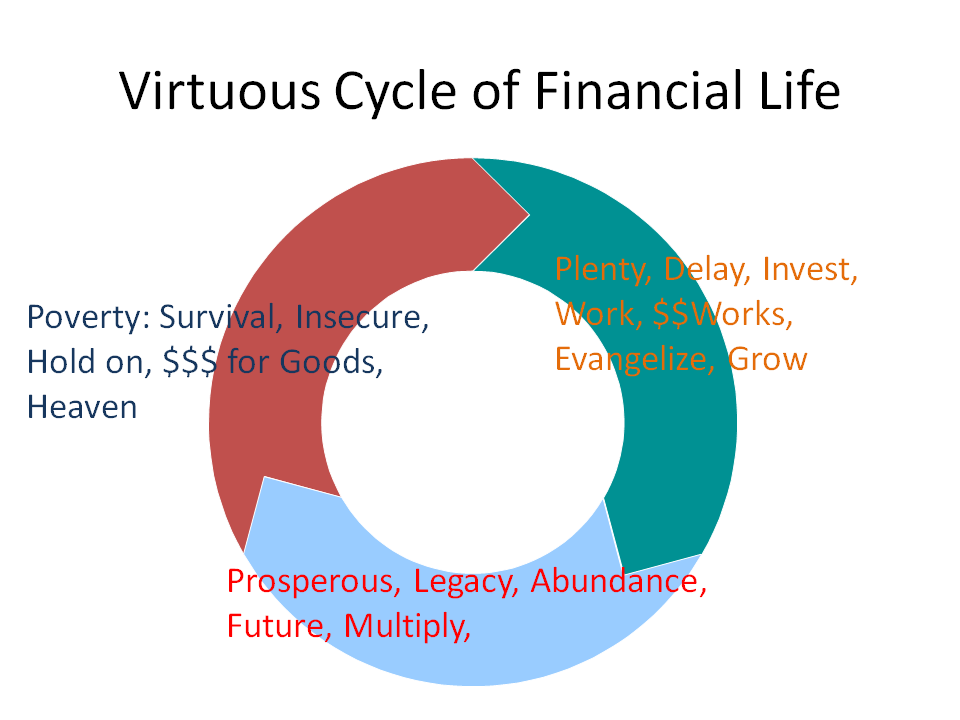 Virtuous Cycle of Financial Life

Poverty: Survival, Insecure, Hold on, \$\$\$ for Goods, Heaven

Plenty, Delay, Invest, Work, \$\$Works, Evangelize, Grow

Prosperous, Legacy, Abundance, Future, Multiply,